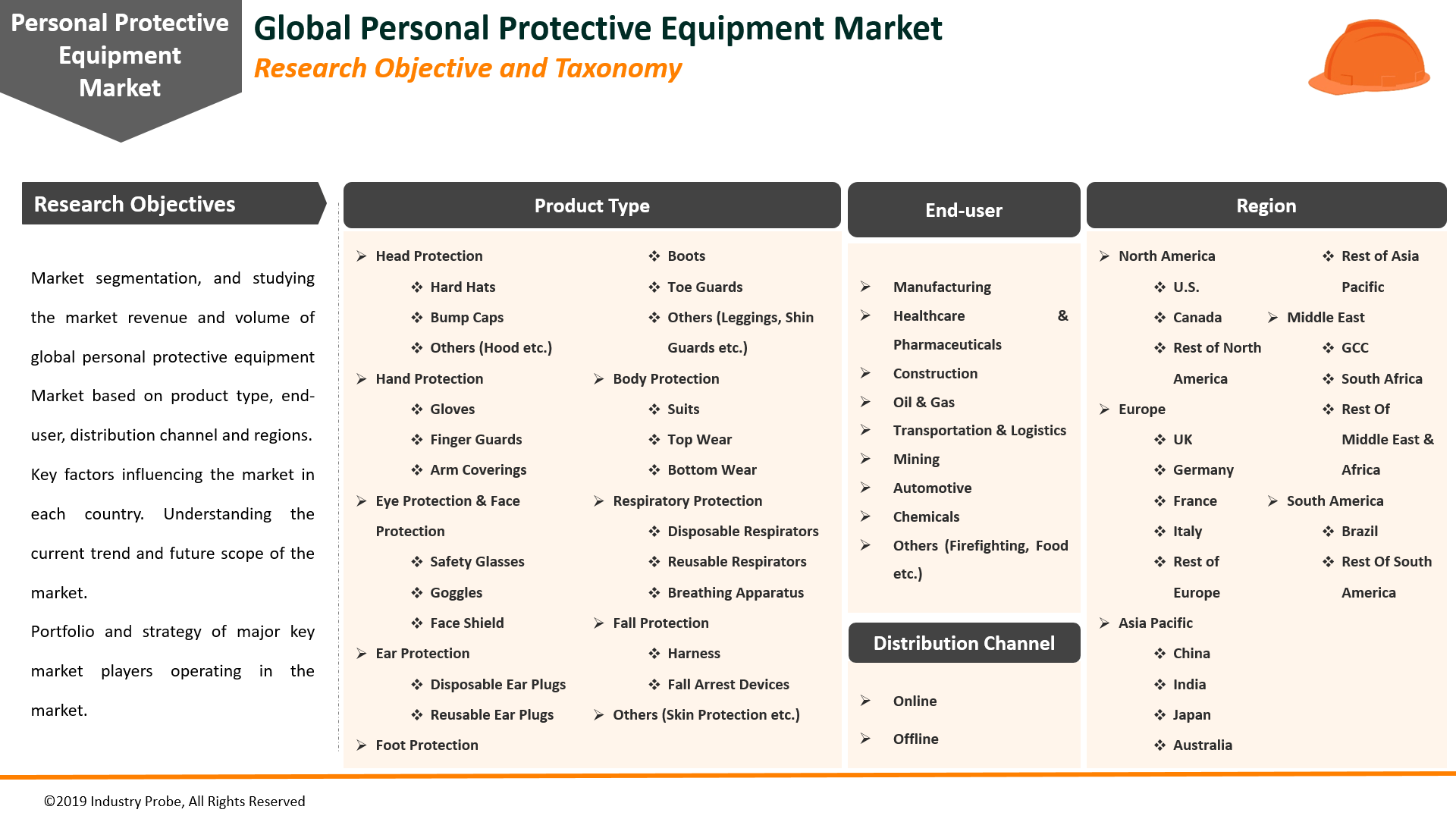 Personal Protective Equipment Market

Global Personal Protective Equipment Market

Research Objective and Taxonomy

Research Objectives

Market segmentation, and studying the market revenue and volume of global personal protective equipment Market based on product type, end-user, distribution channel and regions.

Key factors influencing the market in each country. Understanding the current trend and future scope of the market.

Portfolio and strategy of major key market players operating in the market.

Product Type

➢ Head Protection
❖ Hard Hats
❖ Bump Caps
❖ Others (Hood etc.)
➢ Hand Protection
❖ Gloves
❖ Finger Guards
❖ Arm Coverings
➢ Eye Protection & Face Protection
❖ Safety Glasses
❖ Goggles
❖ Face Shield
➢ Ear Protection
❖ Disposable Ear Plugs
❖ Reusable Ear Plugs
➢ Foot Protection
❖ Boots
❖ Toe Guards
❖ Others (Leggings, Shin Guards etc.)
➢ Body Protection
❖ Suits
❖ Top Wear
❖ Bottom Wear
➢ Respiratory Protection
❖ Disposable Respirators
❖ Reusable Respirators
❖ Breathing Apparatus
➢ Fall Protection
❖ Harness
❖ Fall Arrest Devices
➢ Others (Skin Protection etc.)

End-user

➢ Manufacturing
➢ Healthcare & Pharmaceuticals
➢ Construction
➢ Oil & Gas
➢ Transportation & Logistics
➢ Mining
➢ Automotive
➢ Chemicals
➢ Others (Firefighting, Food etc.)

Distribution Channel

➢ Online
➢ Offline

Region

➢ North America
❖ U.S.
❖ Canada
❖ Rest of North America
➢ Europe
❖ UK
❖ Germany
❖ France
❖ Italy
❖ Rest of Europe
➢ Asia Pacific
❖ China
❖ India
❖ Japan
❖ Australia
❖ Rest of Asia Pacific
➢ Middle East
❖ GCC
❖ South Africa
❖ Rest Of Middle East & Africa
➢ South America
❖ Brazil
❖ Rest Of South America

©2019 Industry Probe, All Rights Reserved